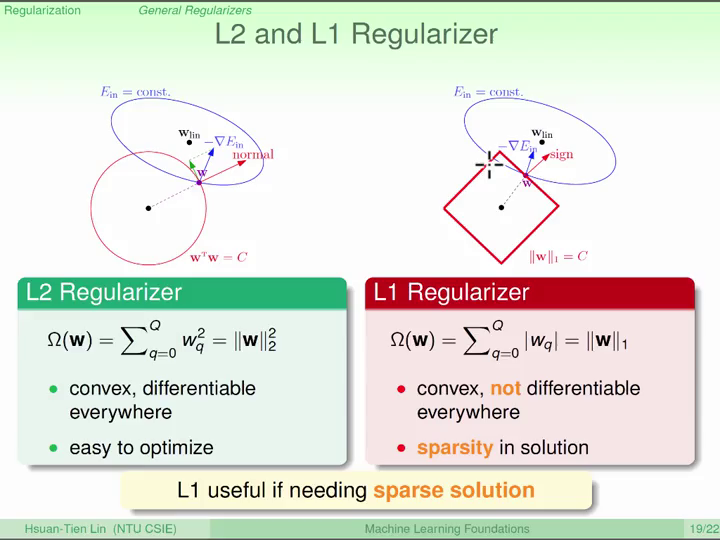 Regularization General Regularizers

L2 and L1 Regularizer

$E_{\text{in}} = \text{const.}$

$\mathbf{w}_{\text{lin}}$

$-\nabla E_{\text{in}}$

normal

$\mathbf{w}$

$\mathbf{w}^T\mathbf{w} = C$

$E_{\text{in}} = \text{const.}$

$\mathbf{w}_{\text{lin}}$

$-\nabla E_{\text{in}}$

sign

$\mathbf{w}$

$\|\mathbf{w}\|_1 = C$

L2 Regularizer

$\Omega(\mathbf{w}) = \sum_{q=0}^{Q} w_q^2 = \|\mathbf{w}\|_2^2$

- convex, differentiable everywhere
- easy to optimize

L1 Regularizer

$\Omega(\mathbf{w}) = \sum_{q=0}^{Q} |w_q| = \|\mathbf{w}\|_1$

- convex, not differentiable everywhere
- sparsity in solution

L1 useful if needing sparse solution

Hsuan-Tien Lin (NTU CSIE) Machine Learning Foundations 19/22